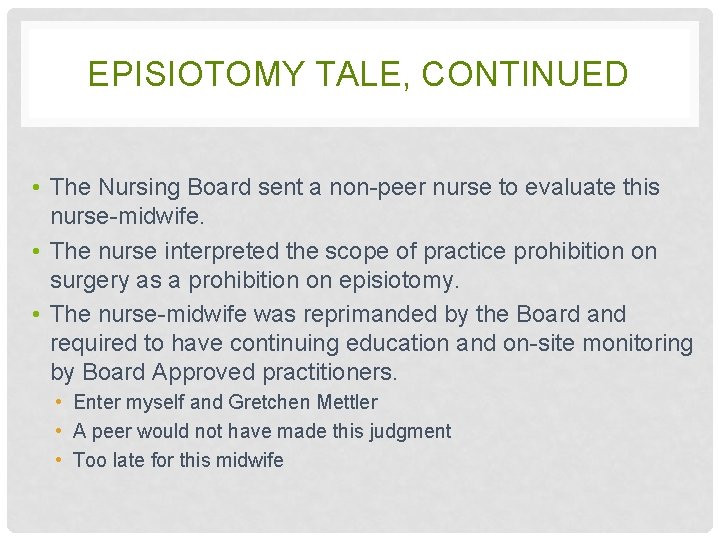 EPISIOTOMY TALE, CONTINUED

• The Nursing Board sent a non-peer nurse to evaluate this nurse-midwife.
• The nurse interpreted the scope of practice prohibition on surgery as a prohibition on episiotomy.
• The nurse-midwife was reprimanded by the Board and required to have continuing education and on-site monitoring by Board Approved practitioners.
  • Enter myself and Gretchen Mettler
  • A peer would not have made this judgment
  • Too late for this midwife